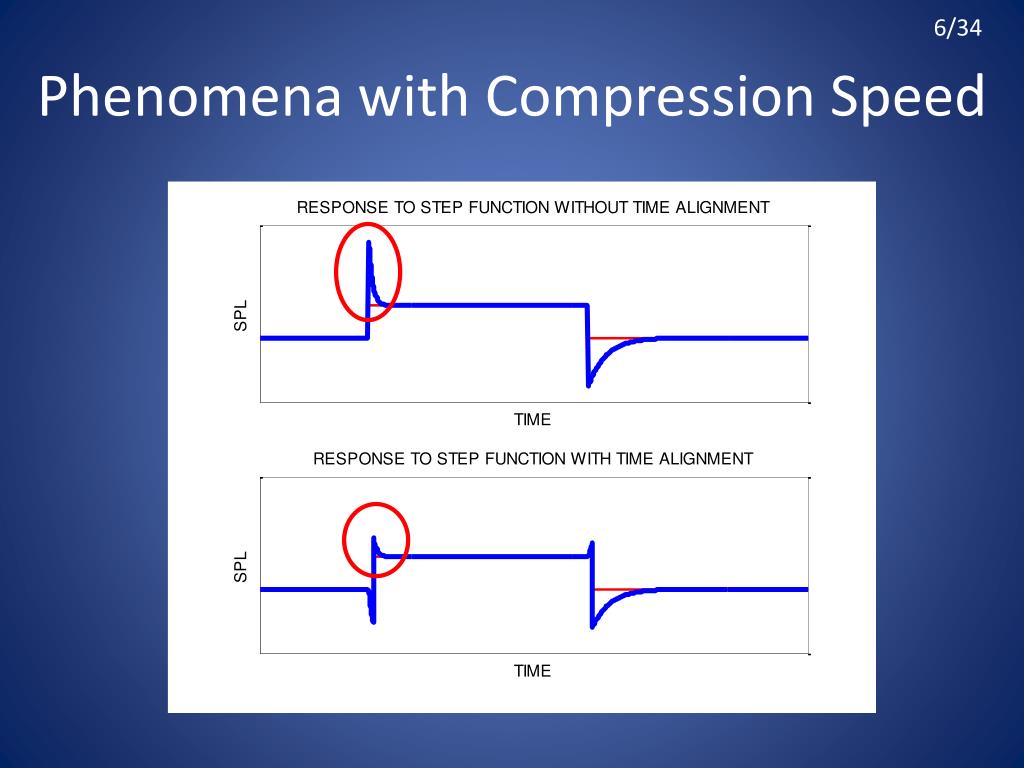 6/34

Phenomena with Compression Speed

RESPONSE TO STEP FUNCTION WITHOUT TIME ALIGNMENT

SPL

TIME

RESPONSE TO STEP FUNCTION WITH TIME ALIGNMENT

SPL

TIME